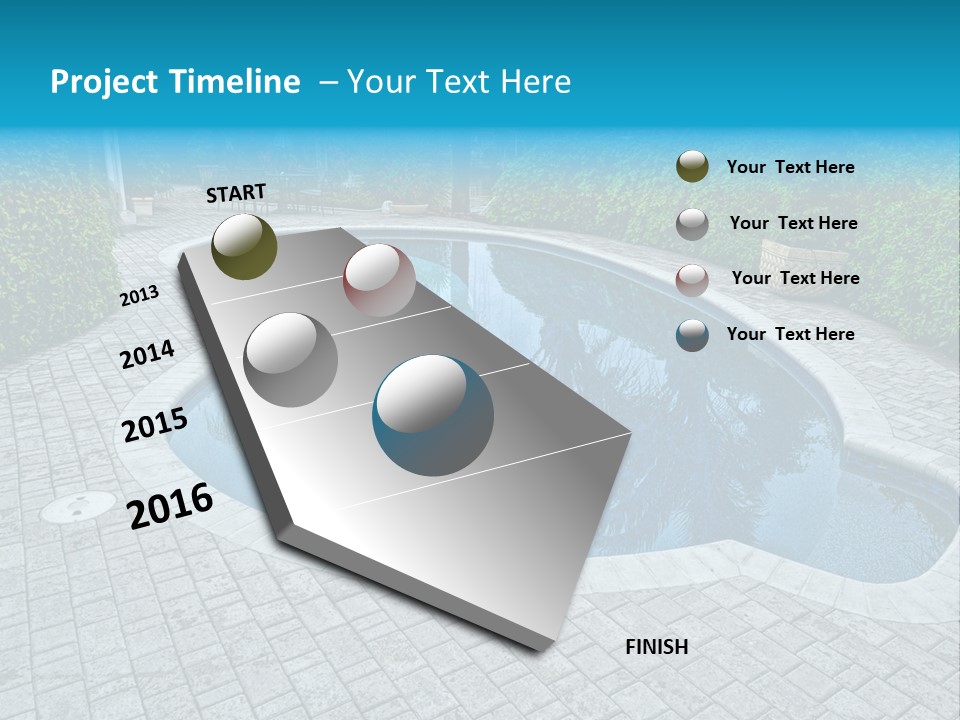 Project Timeline – Your Text Here

START

2013

2014

2015

2016

FINISH

Your Text Here

Your Text Here

Your Text Here

Your Text Here